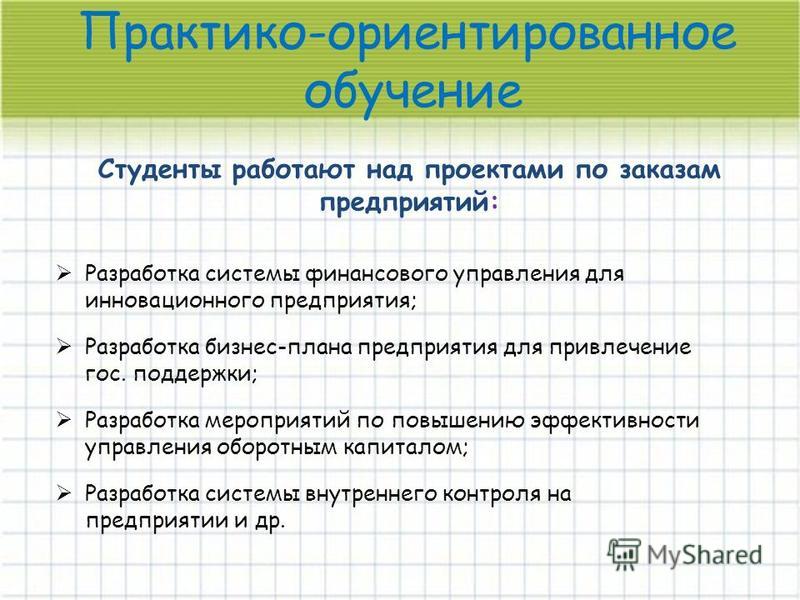 Практико-ориентированное обучение

Студенты работают над проектами по заказам предприятий:

➢ Разработка системы финансового управления для инновационного предприятия;

➢ Разработка бизнес-плана предприятия для привлечение гос. поддержки;

➢ Разработка мероприятий по повышению эффективности управления оборотным капиталом;

➢ Разработка системы внутреннего контроля на предприятии и др.

MyShared